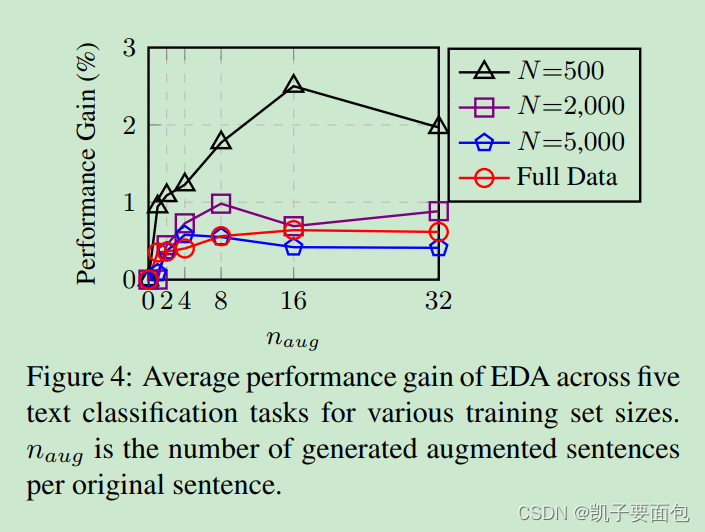 Performance Gain (%)

3
2
1
0

0 2 4 8 16 32

$n_{aug}$

$N$=500
$N$=2,000
$N$=5,000
Full Data

Figure 4: Average performance gain of EDA across five text classification tasks for various training set sizes. $n_{aug}$ is the number of generated augmented sentences per original sentence.

CSDN @凯子要面包